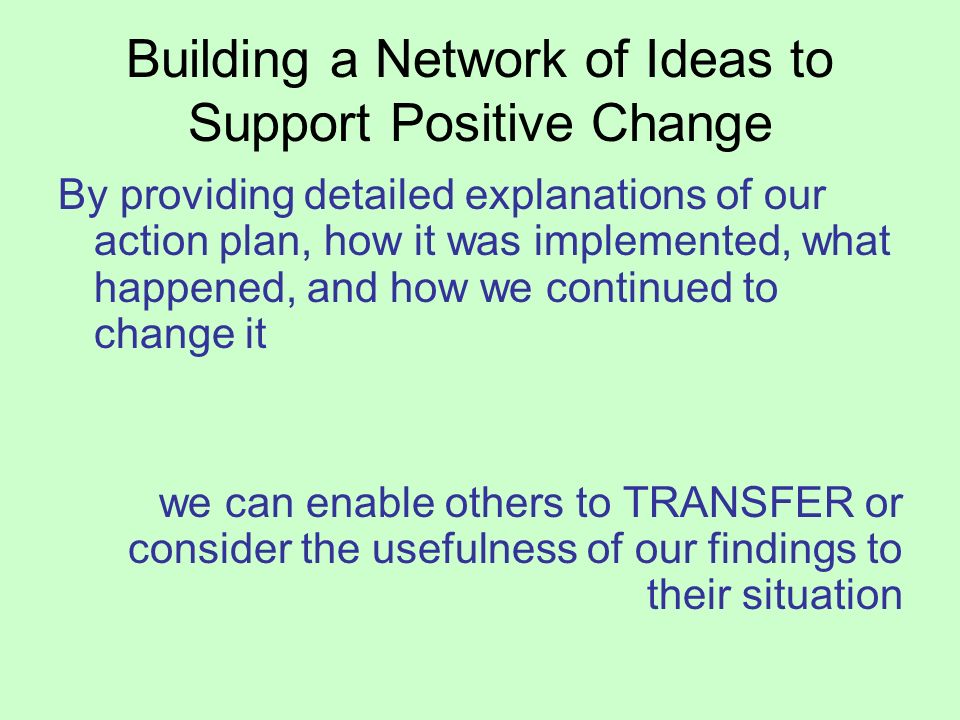 Building a Network of Ideas to Support Positive Change

By providing detailed explanations of our action plan, how it was implemented, what happened, and how we continued to change it

we can enable others to TRANSFER or consider the usefulness of our findings to their situation